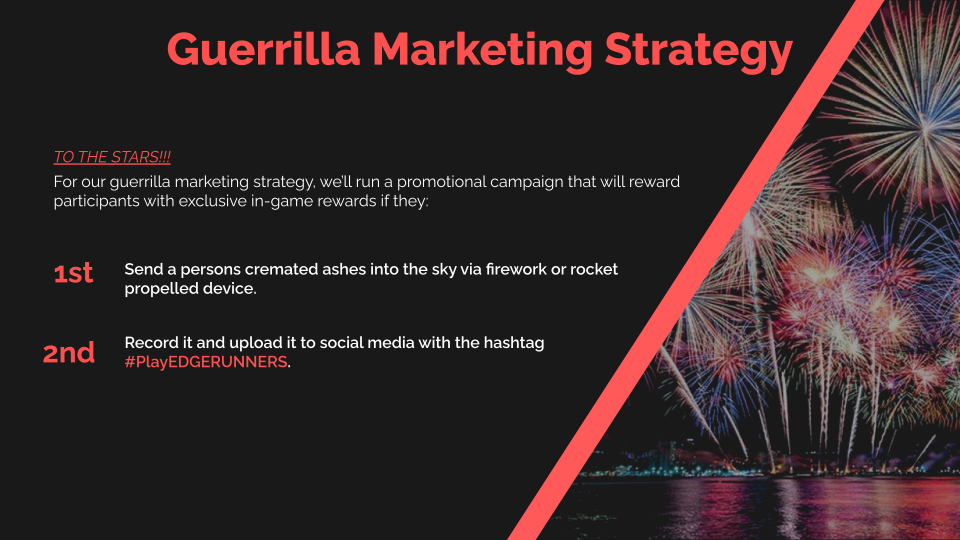 Guerrilla Marketing Strategy

TO THE STARS!!!
For our guerrilla marketing strategy, we'll run a promotional campaign that will reward participants with exclusive in-game rewards if they:

1st
Send a persons cremated ashes into the sky via firework or rocket propelled device.

2nd
Record it and upload it to social media with the hashtag #PlayEDGERUNNERS.